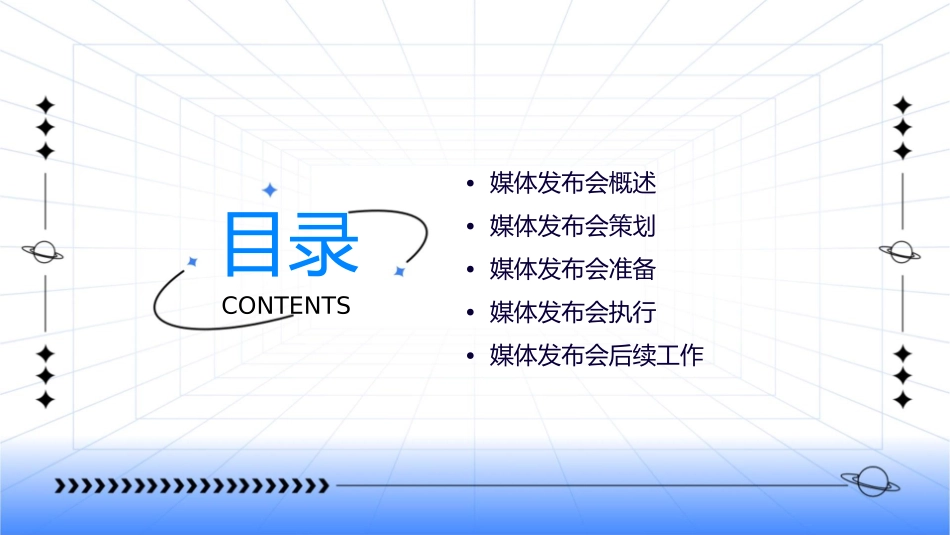 目录
CONTENTS

• 媒体发布会概述
• 媒体发布会策划
• 媒体发布会准备
• 媒体发布会执行
• 媒体发布会后续工作